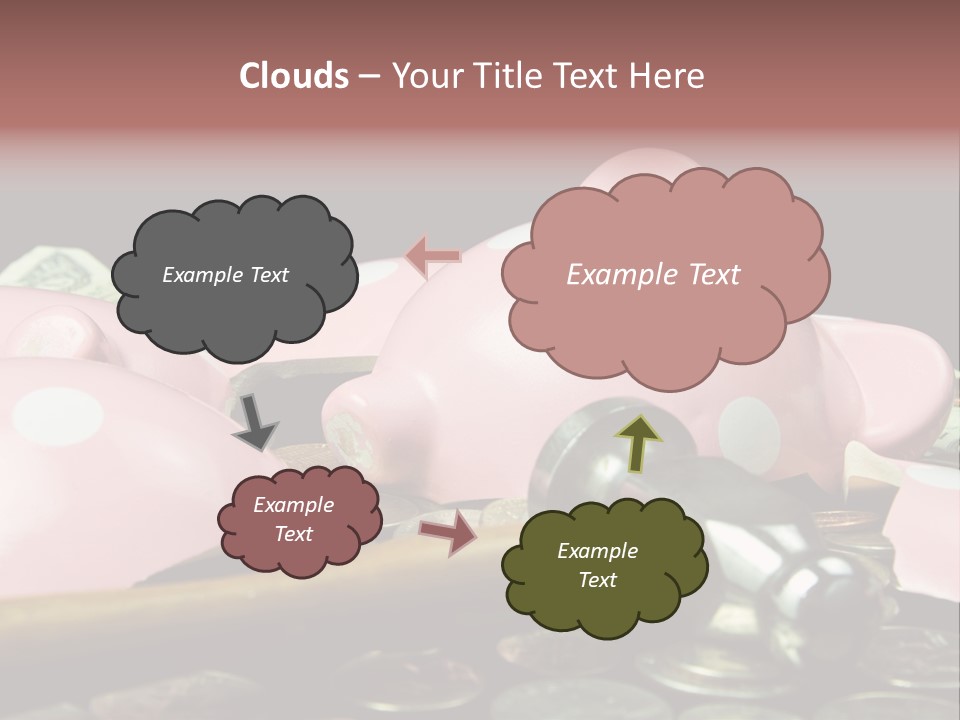 Clouds – Your Title Text Here

Example Text

Example Text

Example Text

Example Text